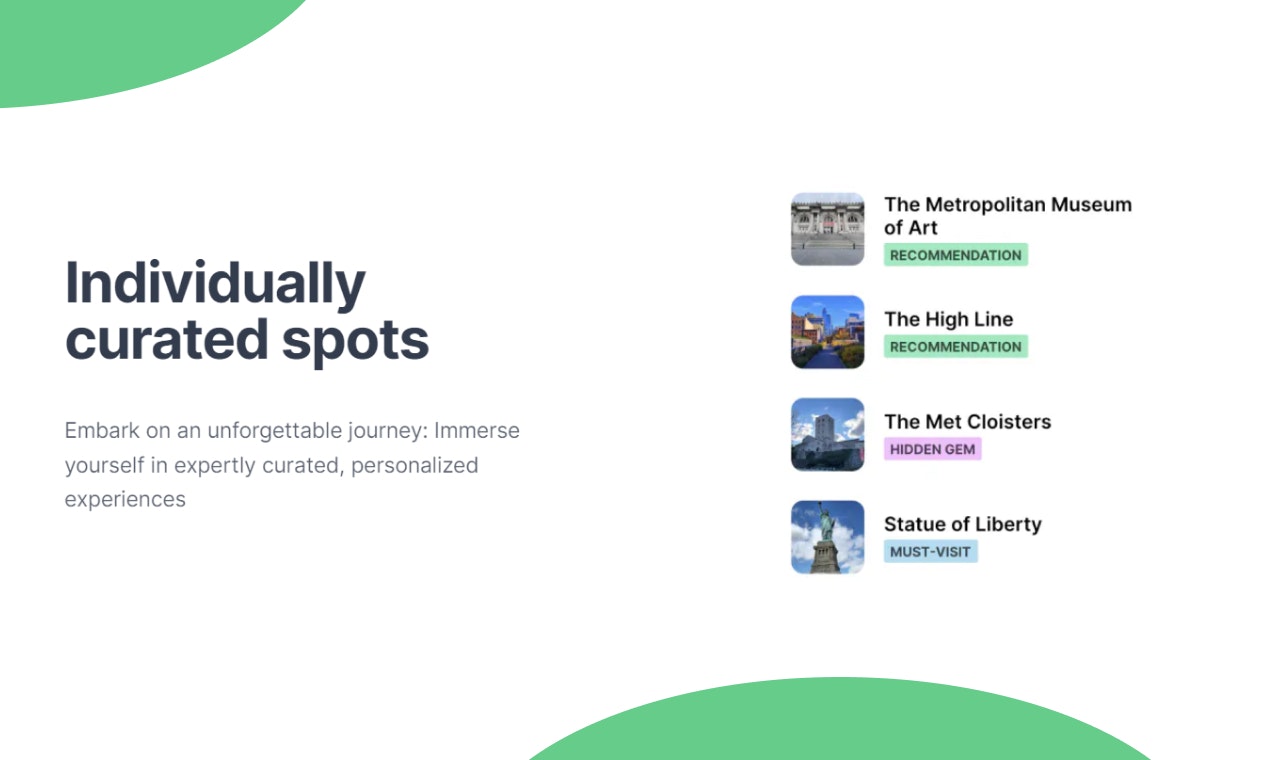 Individually curated spots

Embark on an unforgettable journey: Immerse yourself in expertly curated, personalized experiences

The Metropolitan Museum of Art
RECOMMENDATION

The High Line
RECOMMENDATION

The Met Cloisters
HIDDEN GEM

Statue of Liberty
MUST-VISIT